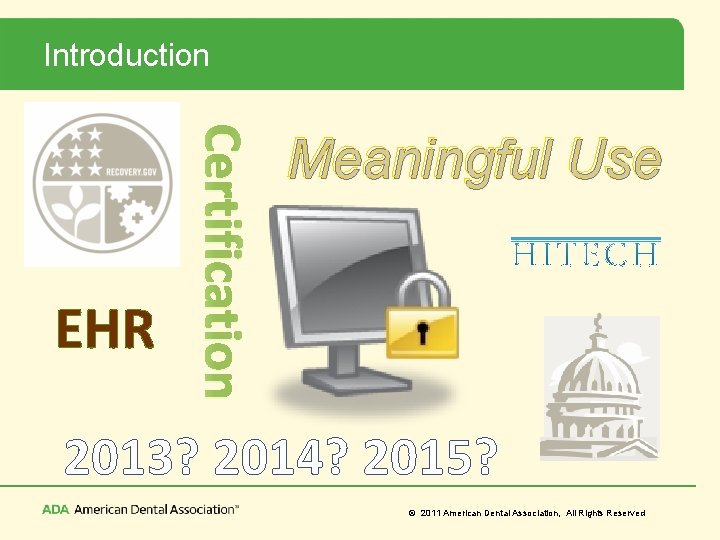 Introduction

RECOVERY.GOV

Certification

Meaningful Use

HITECH

EHR

2013? 2014? 2015?

ADA American Dental Association™

© 2011 American Dental Association, All Rights Reserved